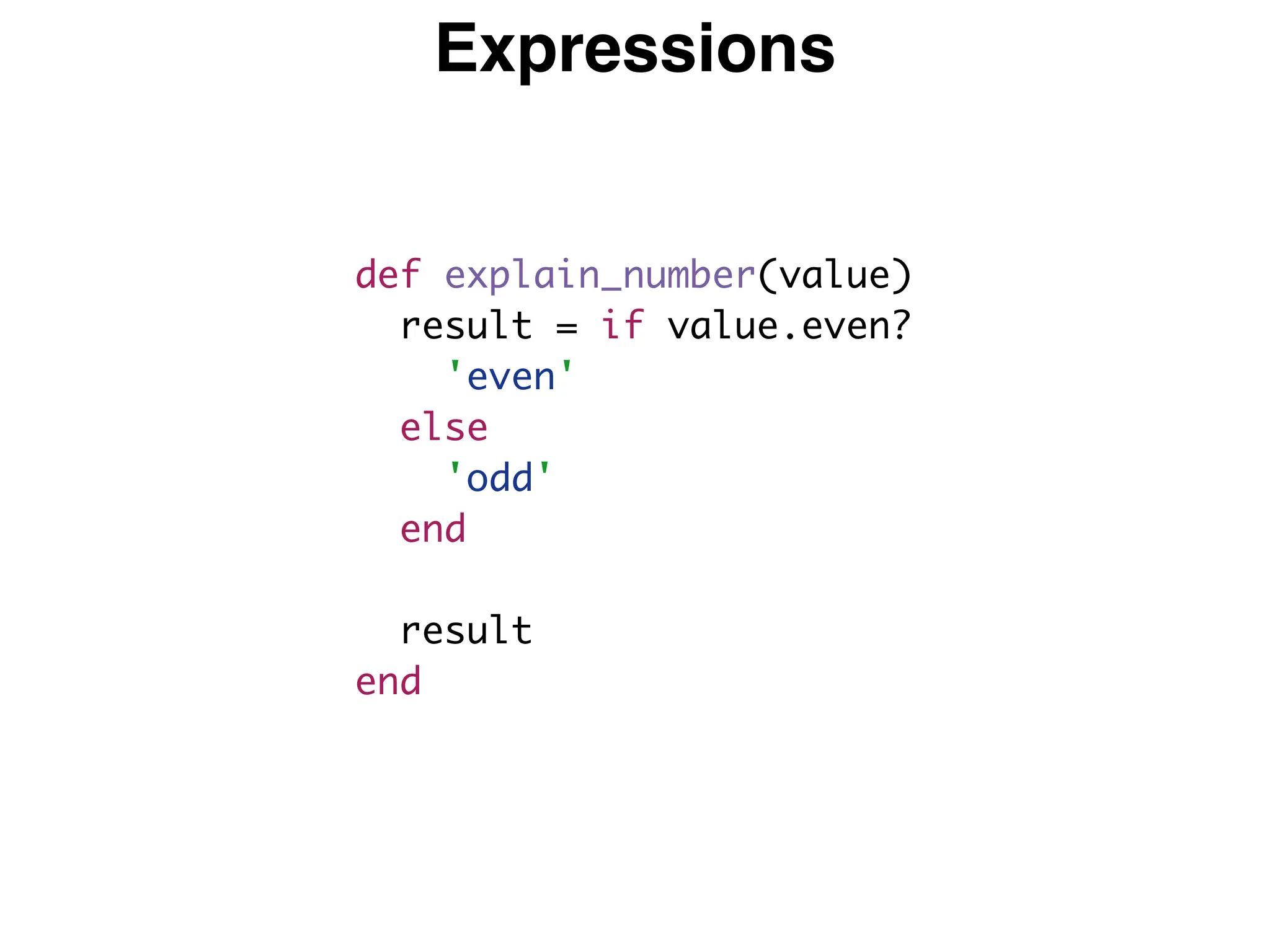 Expressions

def explain_number(value)
  result = if value.even?
    'even'
  else
    'odd'
  end

  result
end